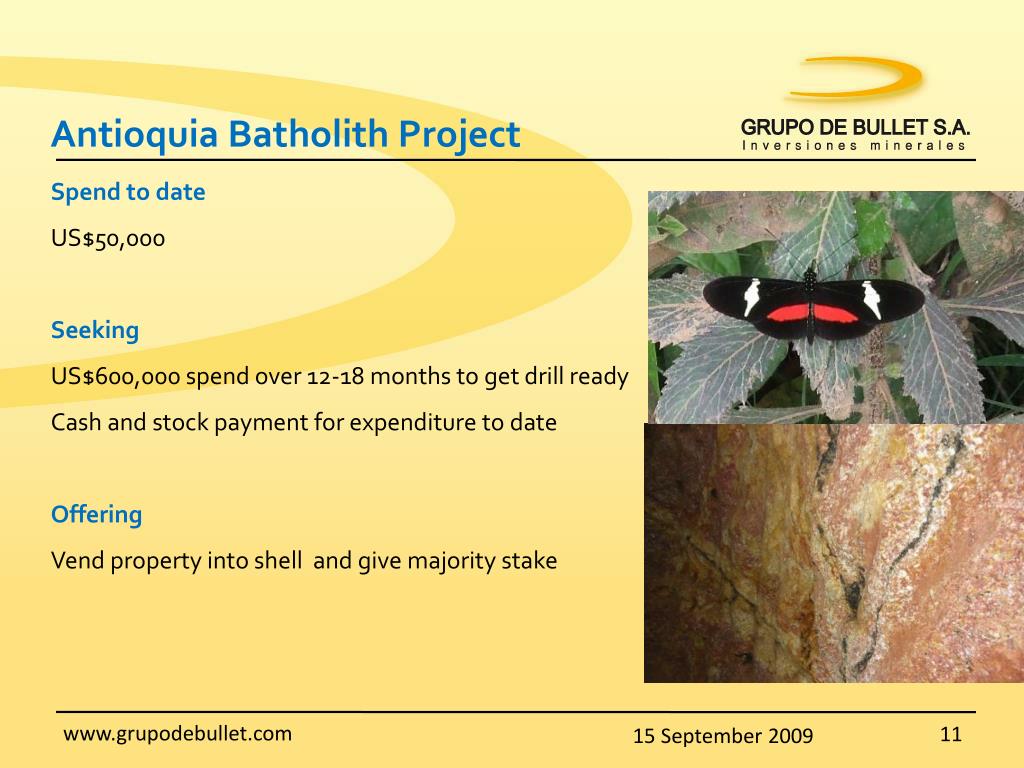 Antioquia Batholith Project

GRUPO DE BULLET S.A.
Inversiones minerales

Spend to date

US$50,000

Seeking

US$600,000 spend over 12-18 months to get drill ready

Cash and stock payment for expenditure to date

Offering

Vend property into shell and give majority stake

www.grupodebullet.com

15 September 2009

11